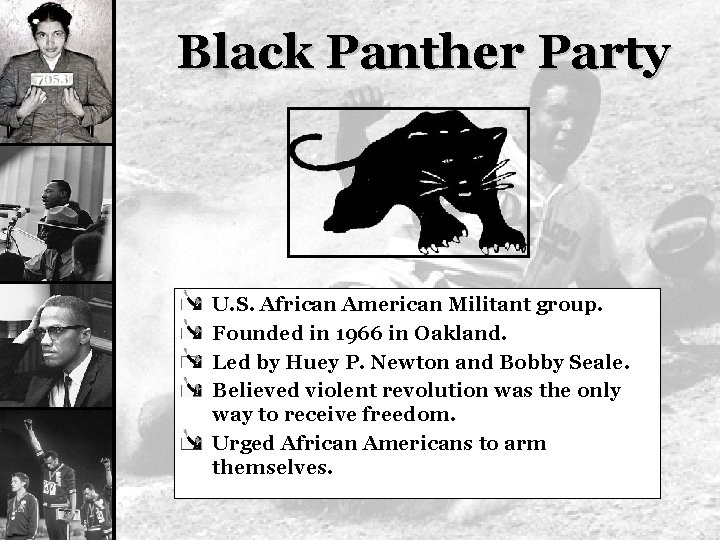 7053

Black Panther Party

U.S. African American Militant group.
Founded in 1966 in Oakland.
Led by Huey P. Newton and Bobby Seale.
Believed violent revolution was the only way to receive freedom.
Urged African Americans to arm themselves.